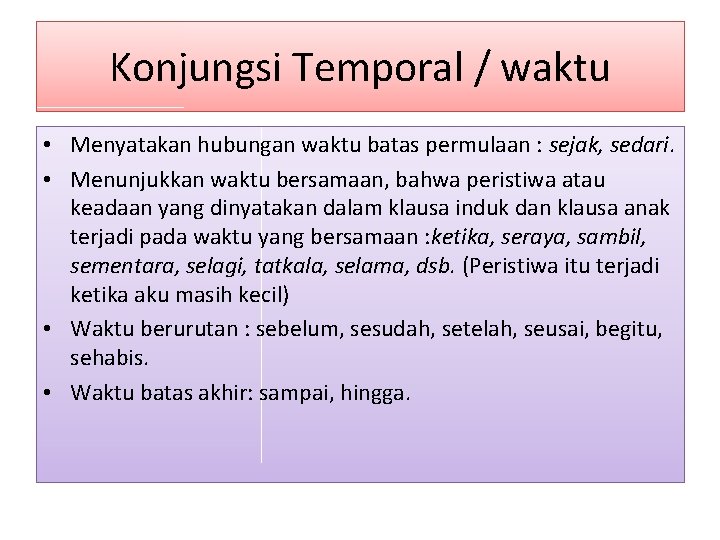 Konjungsi Temporal / waktu

• Menyatakan hubungan waktu batas permulaan : sejak, sedari.
• Menunjukkan waktu bersamaan, bahwa peristiwa atau keadaan yang dinyatakan dalam klausa induk dan klausa anak terjadi pada waktu yang bersamaan :ketika, seraya, sambil, sementara, selagi, tatkala, selama, dsb. (Peristiwa itu terjadi ketika aku masih kecil)
• Waktu berurutan : sebelum, sesudah, setelah, seusai, begitu, sehabis.
• Waktu batas akhir: sampai, hingga.